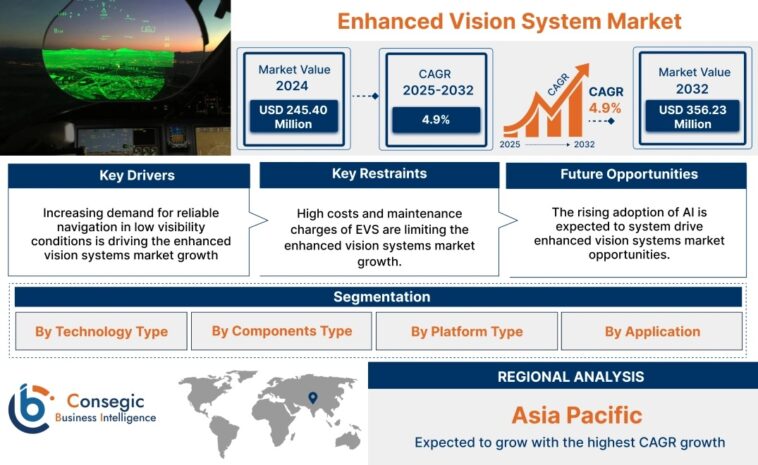 Enhanced Vision System Market

Market Value 2024
USD 245.40 Million

CAGR 2025-2032
4.9%

CAGR
CAGR 4.9%
2025 2032

Market Value 2032
USD 356.23 Million

Key Drivers
Increasing demand for reliable navigation in low visibility conditions is driving the enhanced vision systems market growth

Key Restraints
High costs and maintenance charges of EVS are limiting the enhanced vision systems market growth.

Future Opportunities
The rising adoption of AI is expected to system drive enhanced vision systems market opportunities.

Segmentation
By Technology Type
By Components Type
By Platform Type
By Application

Consegic
Business Intelligence

REGIONAL ANALYSIS
Asia Pacific
Expected to grow with the highest CAGR growth